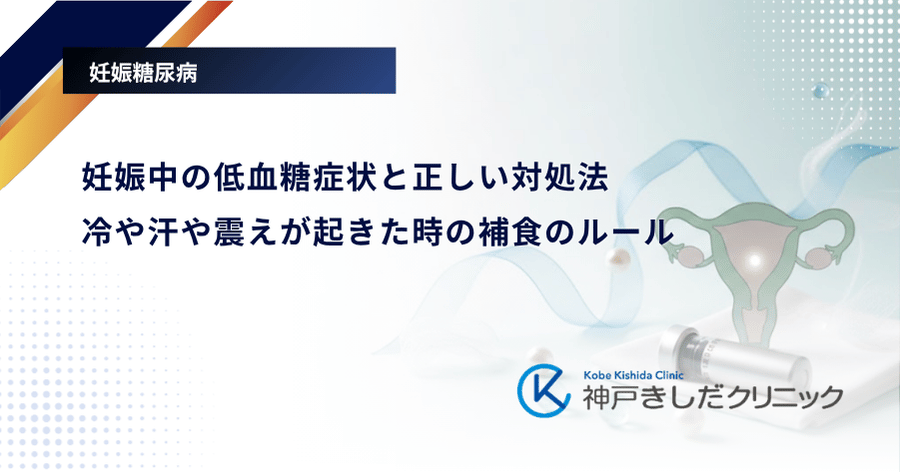 妊娠糖尿病

妊娠中の低血糖症状と正しい対処法
冷や汗や震えが起きた時の補食のルール

Kobe Kishida Clinic
神戸きしだクリニック